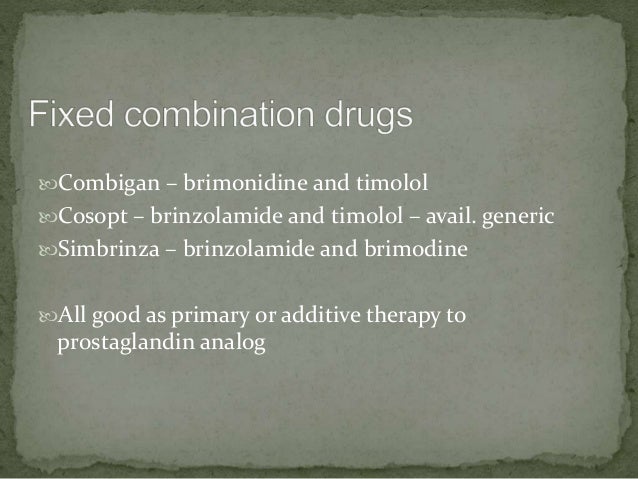 Fixed combination drugs

Combigan – brimonidine and timolol
Cosopt – brinzolamide and timolol – avail. generic
Simbrinza – brinzolamide and brimodine

All good as primary or additive therapy to prostaglandin analog